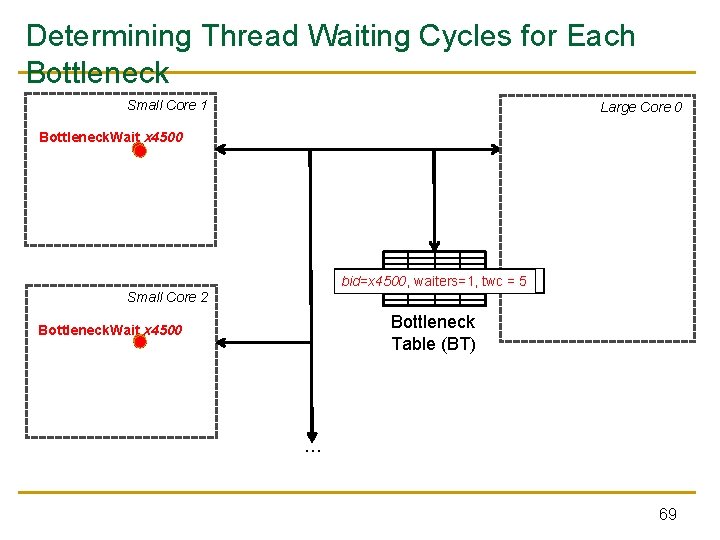 Determining Thread Waiting Cycles for Each Bottleneck

Small Core 1

BottleneckWait x4500

Large Core 0

bid=x4500, waiters=1, twc = 5

Small Core 2

BottleneckWait x4500

Bottleneck Table (BT)

...

69